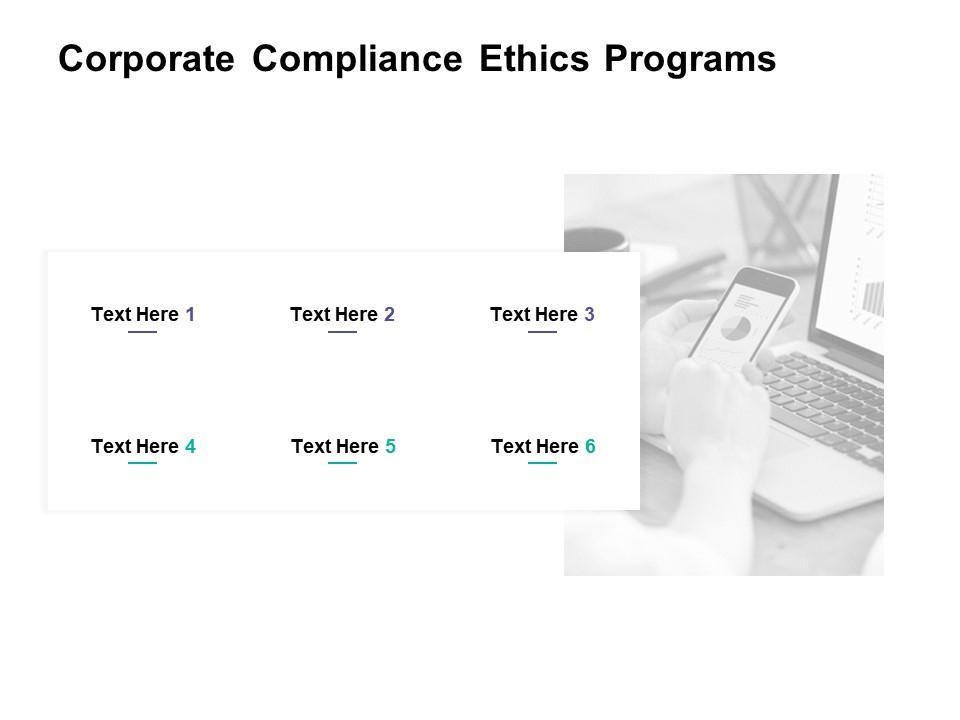 Corporate Compliance Ethics Programs

Text Here 1

Text Here 2

Text Here 3

Text Here 4

Text Here 5

Text Here 6